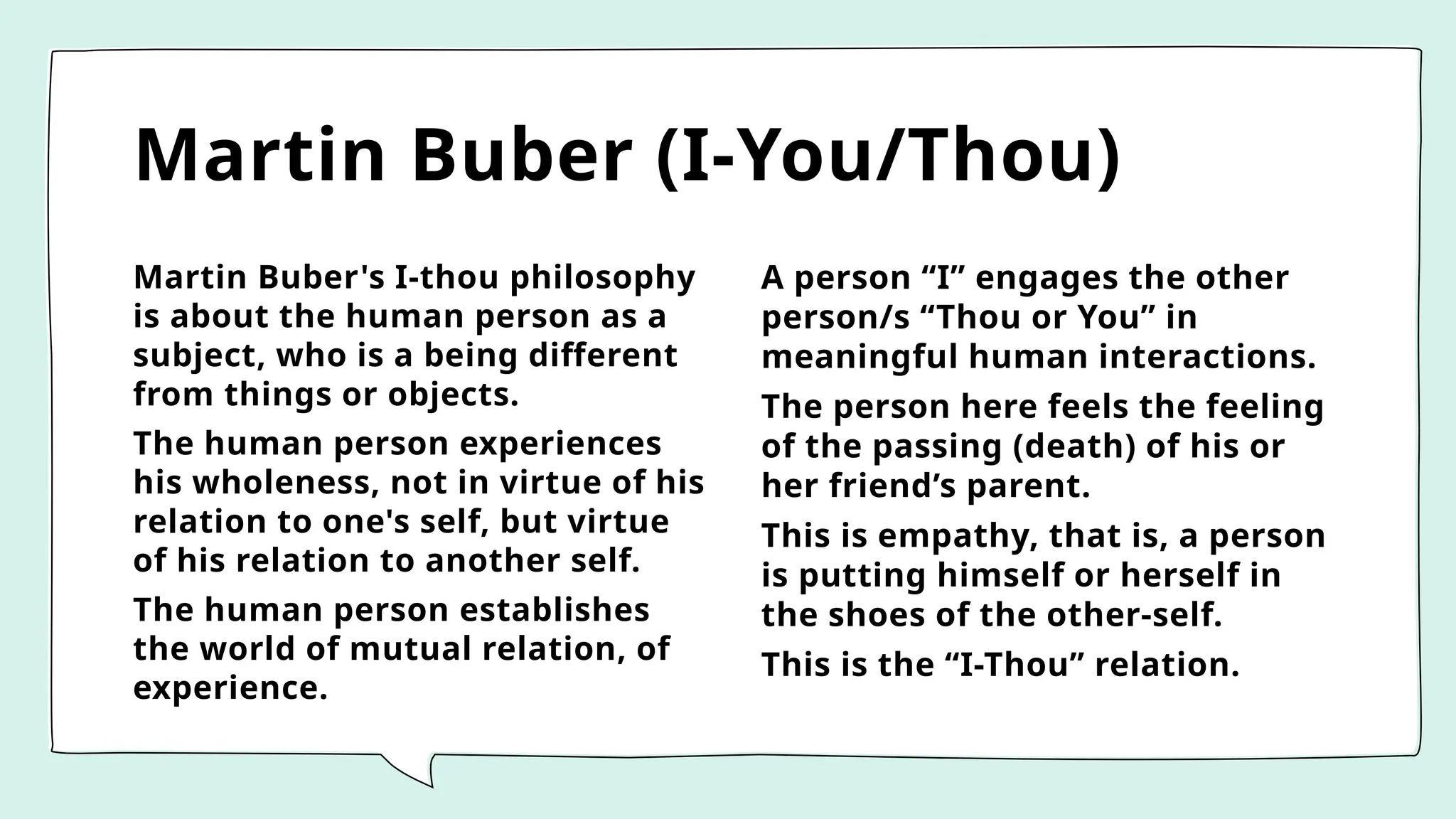 Martin Buber (I-You/Thou)

Martin Buber's I-thou philosophy is about the human person as a subject, who is a being different from things or objects.

The human person experiences his wholeness, not in virtue of his relation to one's self, but virtue of his relation to another self.

The human person establishes the world of mutual relation, of experience.

A person "I" engages the other person/s "Thou or You" in meaningful human interactions.

The person here feels the feeling of the passing (death) of his or her friend's parent.

This is empathy, that is, a person is putting himself or herself in the shoes of the other-self.

This is the "I-Thou" relation.